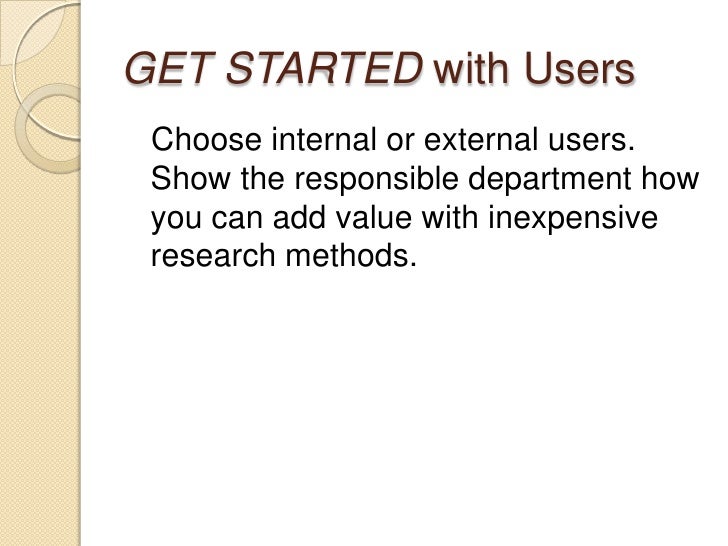 GET STARTED with Users

Choose internal or external users. Show the responsible department how you can add value with inexpensive research methods.